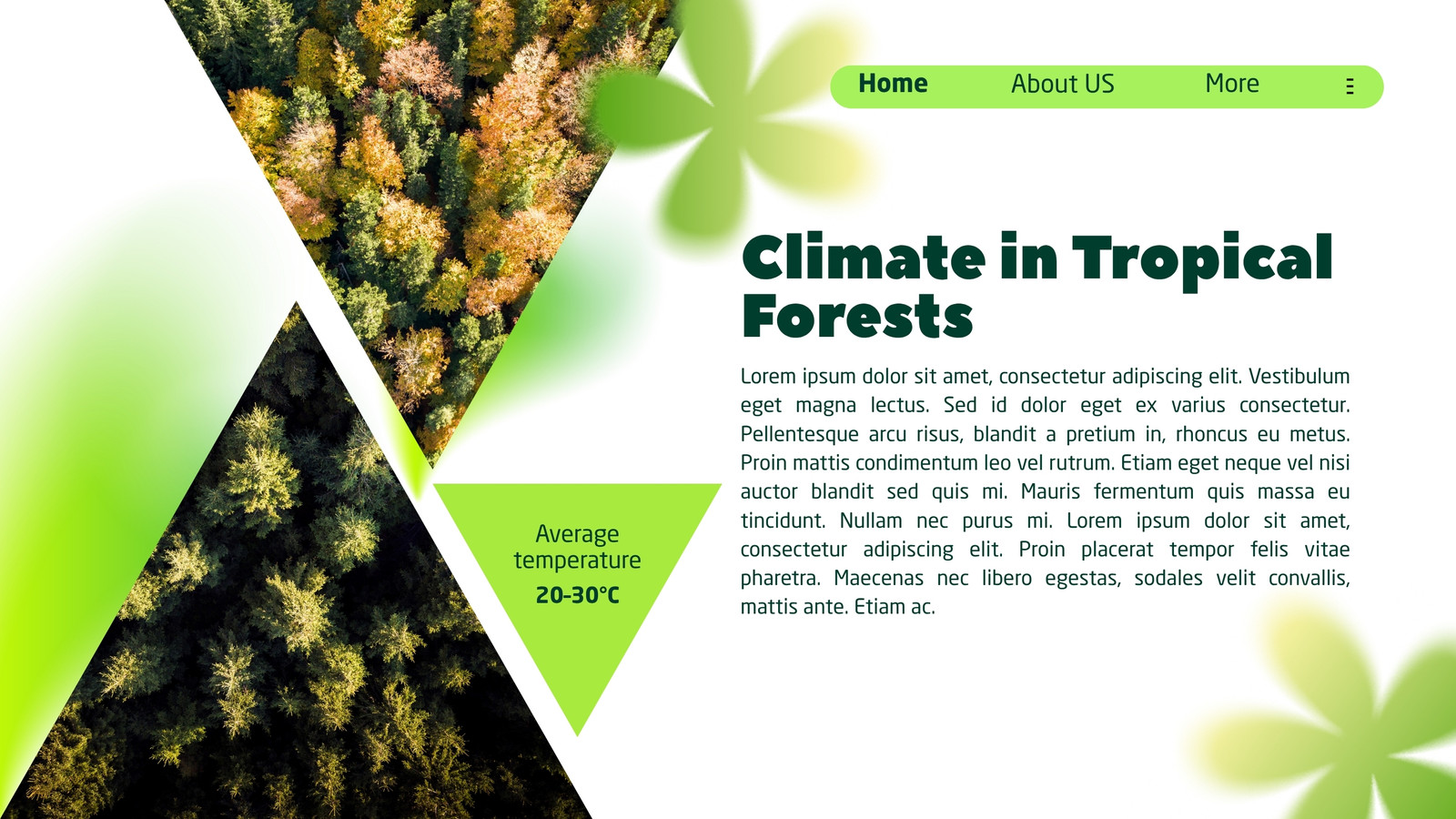 Home About US More

Climate in Tropical Forests

Lorem ipsum dolor sit amet, consectetur adipiscing elit. Vestibulum eget magna lectus. Sed id dolor eget ex varius consectetur. Pellentesque arcu risus, blandit a pretium in, rhoncus eu metus. Proin mattis condimentum leo vel rutrum. Etiam eget neque vel nisi auctor blandit sed quis mi. Mauris fermentum quis massa eu tincidunt. Nullam nec purus mi. Lorem ipsum dolor sit amet, consectetur adipiscing elit. Proin placerat tempor felis vitae pharetra. Maecenas nec libero egestas, sodales velit convallis, mattis ante. Etiam ac.

Average temperature
20-30°C